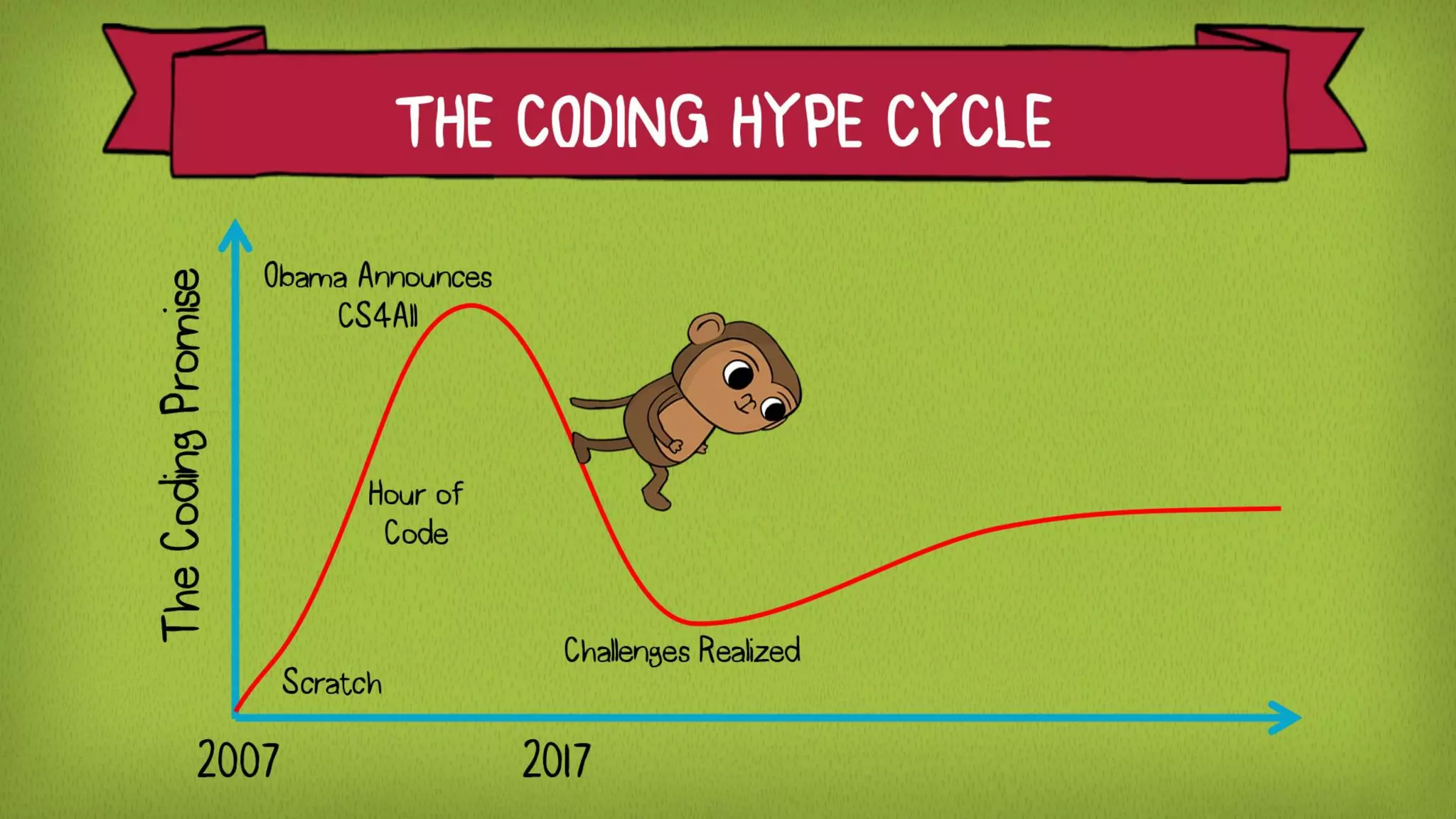 THE CODING HYPE CYCLE

The Coding Promise

Obama Announces CS4All

Hour of Code

Scratch

Challenges Realized

2007

2017